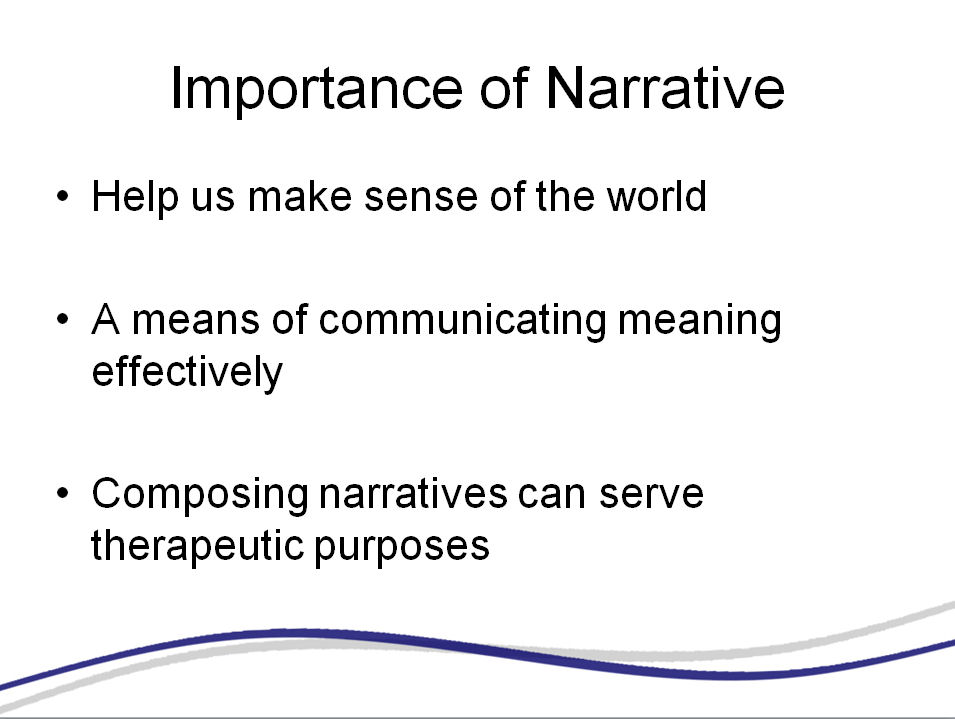 Importance of Narrative

• Help us make sense of the world

• A means of communicating meaning effectively

• Composing narratives can serve therapeutic purposes